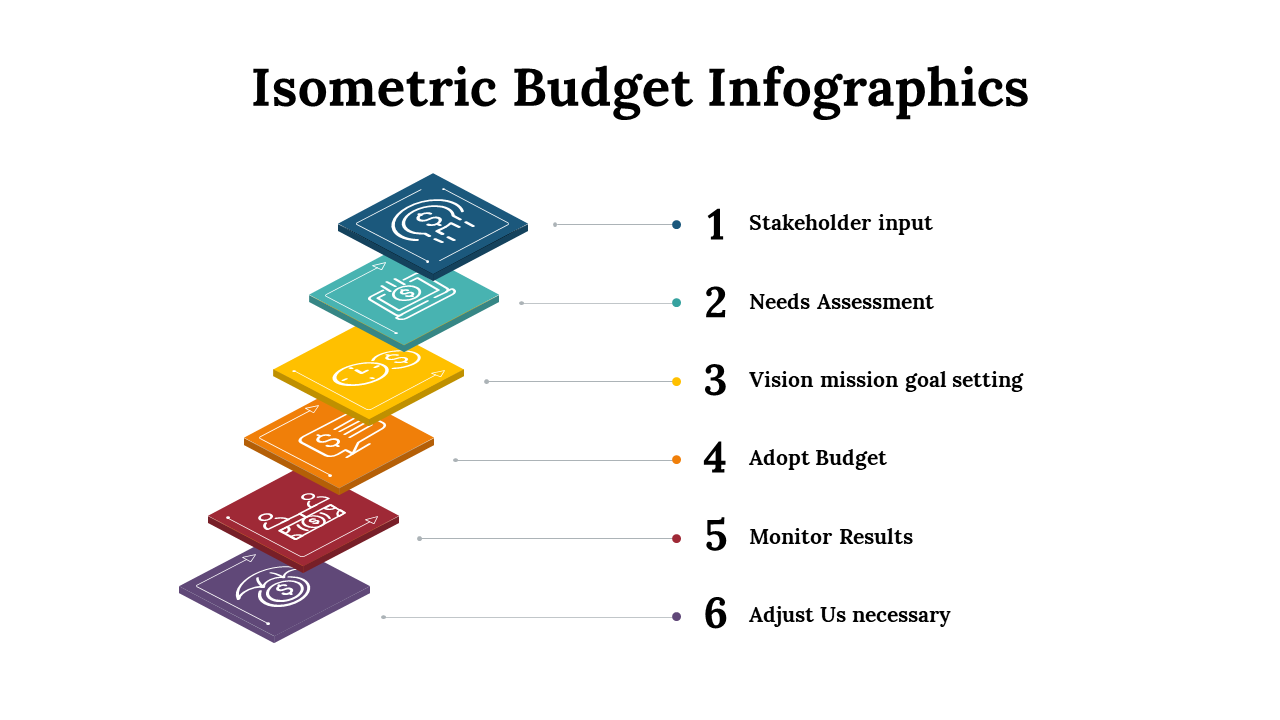 Isometric Budget Infographics

1 Stakeholder input

2 Needs Assessment

3 Vision mission goal setting

4 Adopt Budget

5 Monitor Results

6 Adjust Us necessary